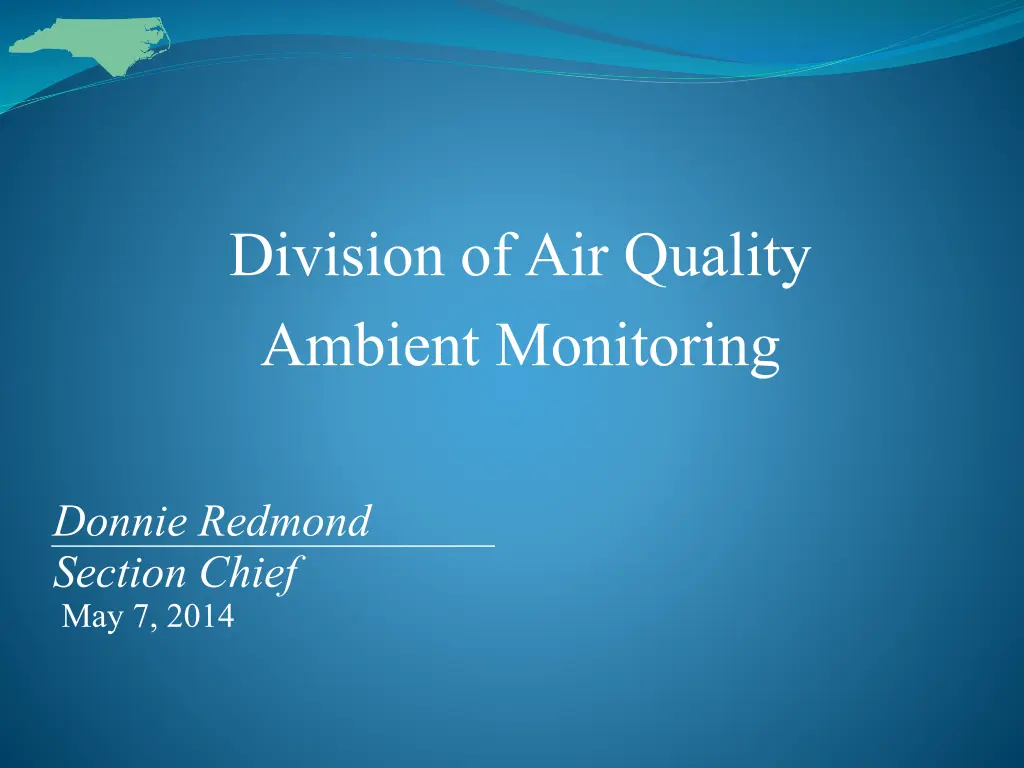 Division of Air Quality
Ambient Monitoring

Donnie Redmond
Section Chief
May 7, 2014